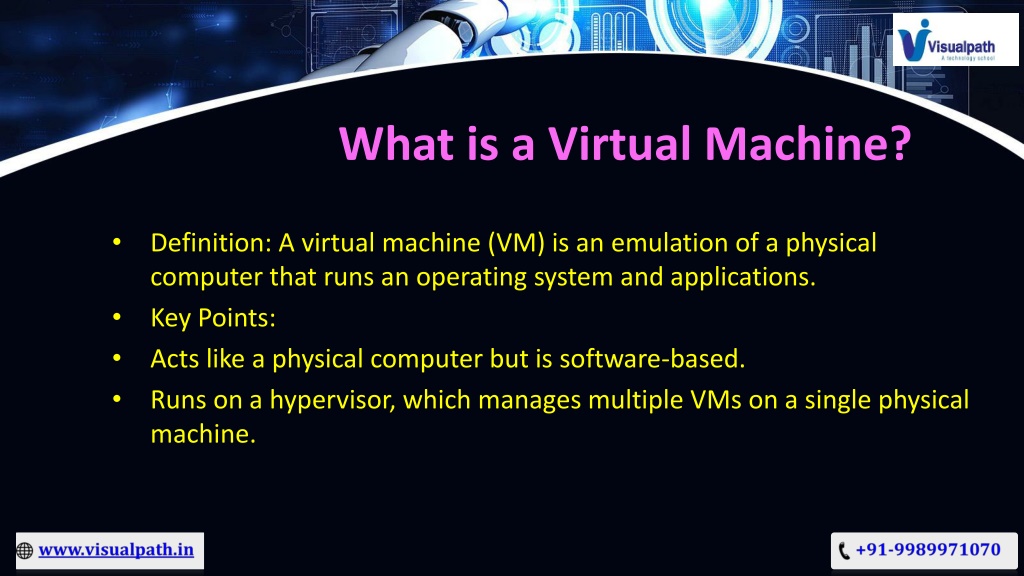 Visualpath
A technology school

What is a Virtual Machine?

• Definition: A virtual machine (VM) is an emulation of a physical computer that runs an operating system and applications.
• Key Points:
• Acts like a physical computer but is software-based.
• Runs on a hypervisor, which manages multiple VMs on a single physical machine.

www.visualpath.in

+91-9989971070